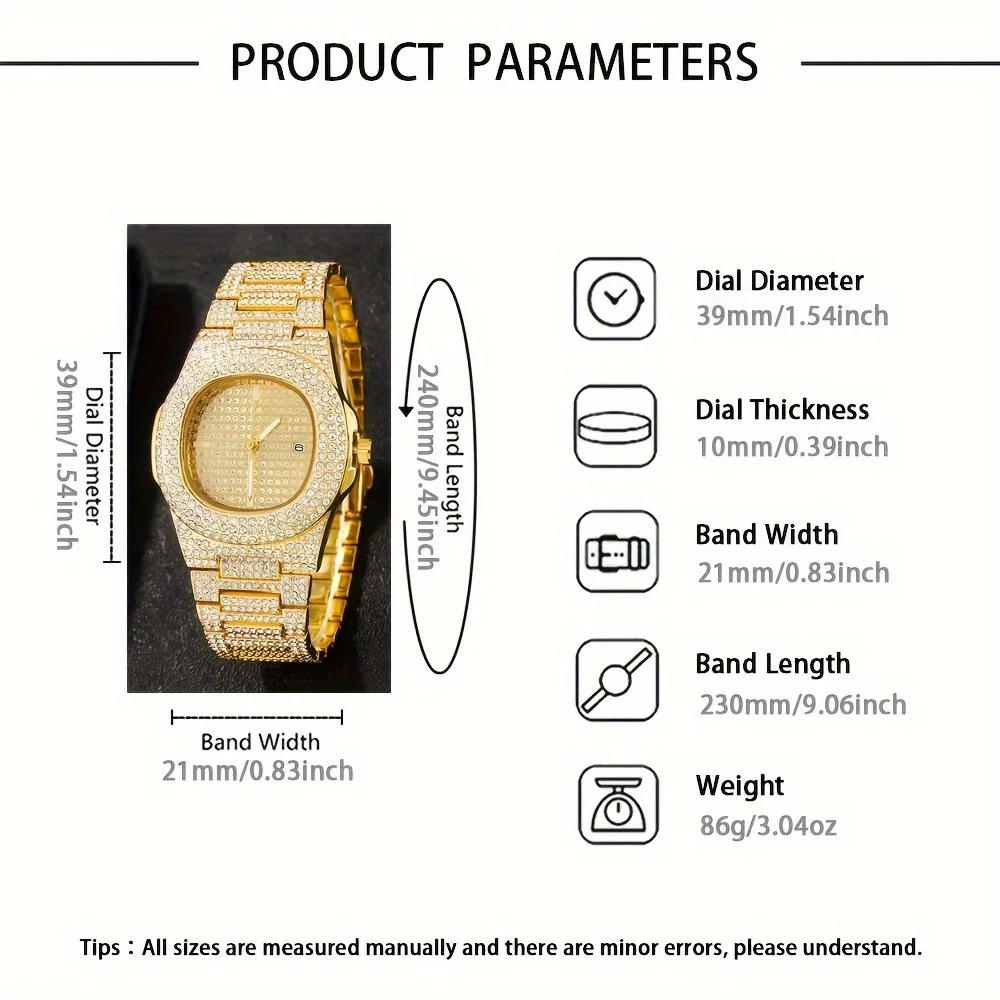 PRODUCT PARAMETERS

Dial Diameter
39mm/1.54inch

Band Length
240mm/9.45inch

Band Width
21mm/0.83inch

Dial Diameter
39mm/1.54inch

Dial Thickness
10mm/0.39inch

Band Width
21mm/0.83inch

Band Length
230mm/9.06inch

Weight
86g/3.04oz

Tips：All sizes are measured manually and there are minor errors, please understand.